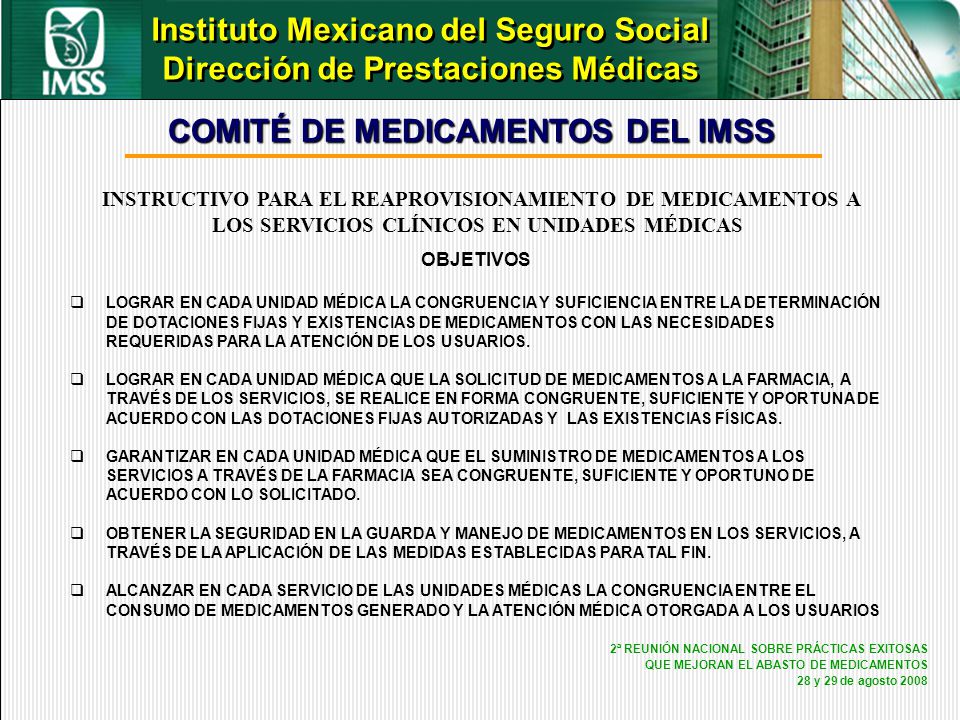 IMSS

Instituto Mexicano del Seguro Social
Dirección de Prestaciones Médicas

COMITÉ DE MEDICAMENTOS DEL IMSS

INSTRUCTIVO PARA EL REAPROVISIONAMIENTO DE MEDICAMENTOS A LOS SERVICIOS CLÍNICOS EN UNIDADES MÉDICAS

OBJETIVOS

❑ LOGRAR EN CADA UNIDAD MÉDICA LA CONGRUENCIA Y SUFICIENCIA ENTRE LA DETERMINACIÓN DE DOTACIONES FIJAS Y EXISTENCIAS DE MEDICAMENTOS CON LAS NECESIDADES REQUERIDAS PARA LA ATENCIÓN DE LOS USUARIOS.

❑ LOGRAR EN CADA UNIDAD MÉDICA QUE LA SOLICITUD DE MEDICAMENTOS A LA FARMACIA, A TRAVÉS DE LOS SERVICIOS, SE REALICE EN FORMA CONGRUENTE, SUFICIENTE Y OPORTUNA DE ACUERDO CON LAS DOTACIONES FIJAS AUTORIZADAS Y LAS EXISTENCIAS FÍSICAS.

❑ GARANTIZAR EN CADA UNIDAD MÉDICA QUE EL SUMINISTRO DE MEDICAMENTOS A LOS SERVICIOS A TRAVÉS DE LA FARMACIA SEA CONGRUENTE, SUFICIENTE Y OPORTUNO DE ACUERDO CON LO SOLICITADO.

❑ OBTENER LA SEGURIDAD EN LA GUARDA Y MANEJO DE MEDICAMENTOS EN LOS SERVICIOS, A TRAVÉS DE LA APLICACIÓN DE LAS MEDIDAS ESTABLECIDAS PARA TAL FIN.

❑ ALCANZAR EN CADA SERVICIO DE LAS UNIDADES MÉDICAS LA CONGRUENCIA ENTRE EL CONSUMO DE MEDICAMENTOS GENERADO Y LA ATENCIÓN MÉDICA OTORGADA A LOS USUARIOS

2ª REUNIÓN NACIONAL SOBRE PRÁCTICAS EXITOSAS
QUE MEJORAN EL ABASTO DE MEDICAMENTOS
28 y 29 de agosto 2008